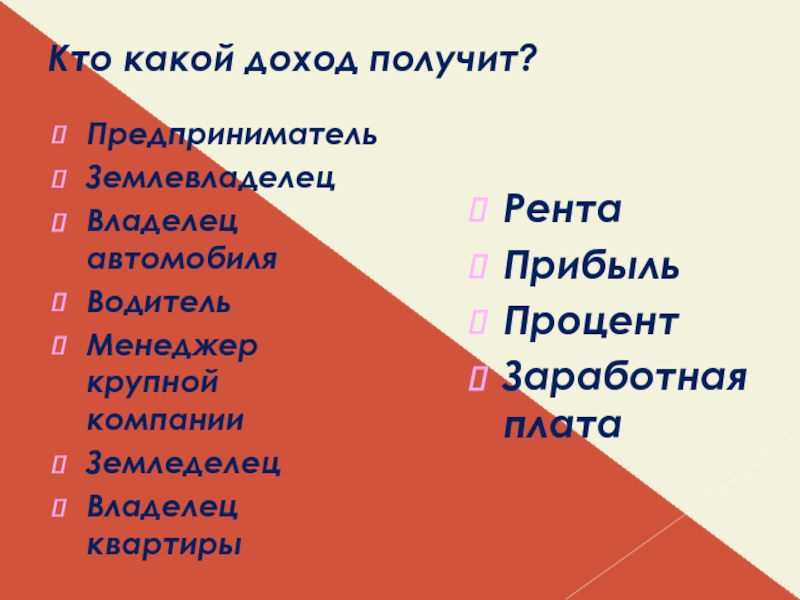 Кто какой доход получит?

Предприниматель
Землевладелец
Владелец автомобиля
Водитель
Менеджер крупной компании
Земледелец
Владелец квартиры

Рента
Прибыль
Процент
Заработная плата